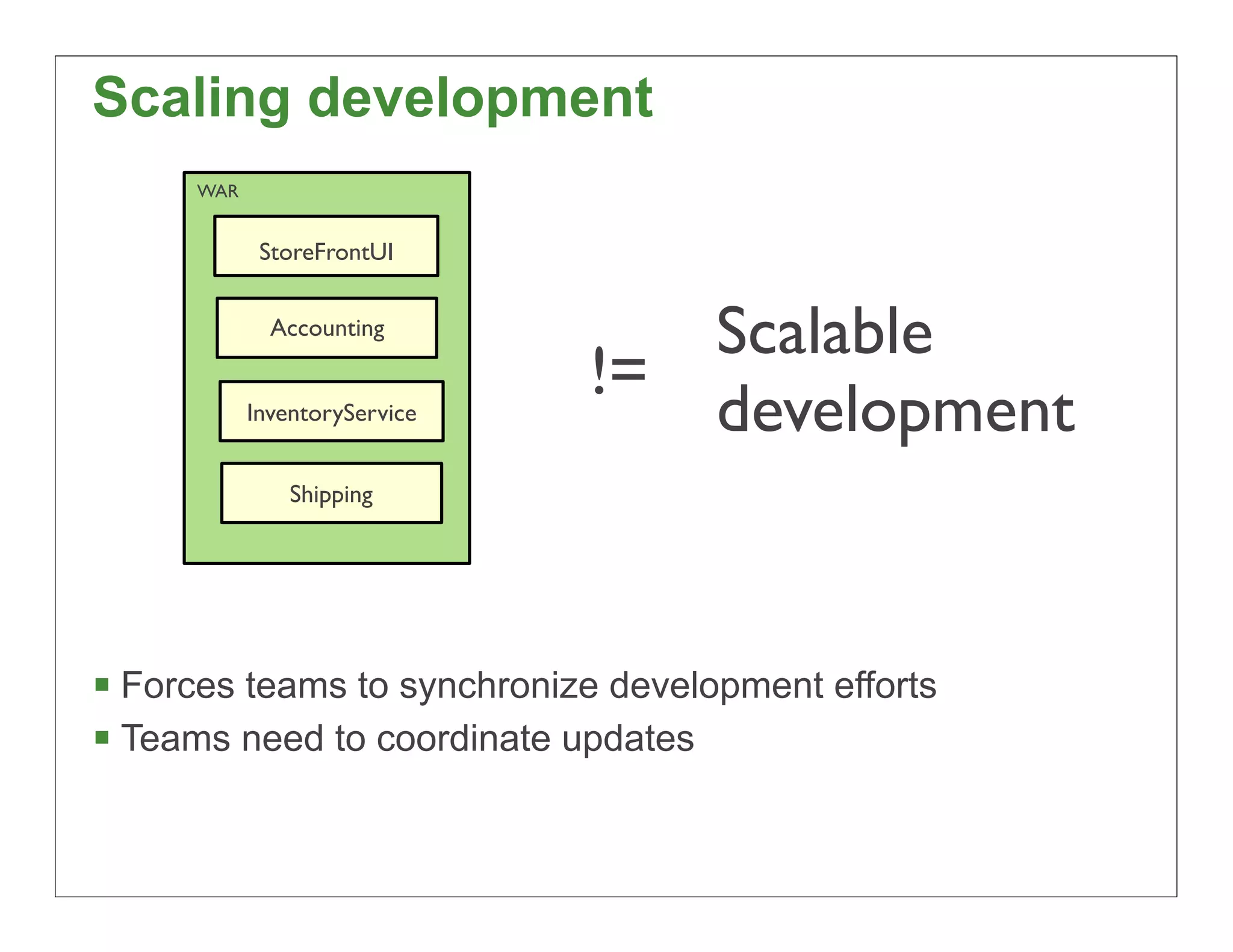 Scaling development

WAR

StoreFrontUI

Accounting

InventoryService

Shipping

!=

Scalable development

▪ Forces teams to synchronize development efforts
▪ Teams need to coordinate updates